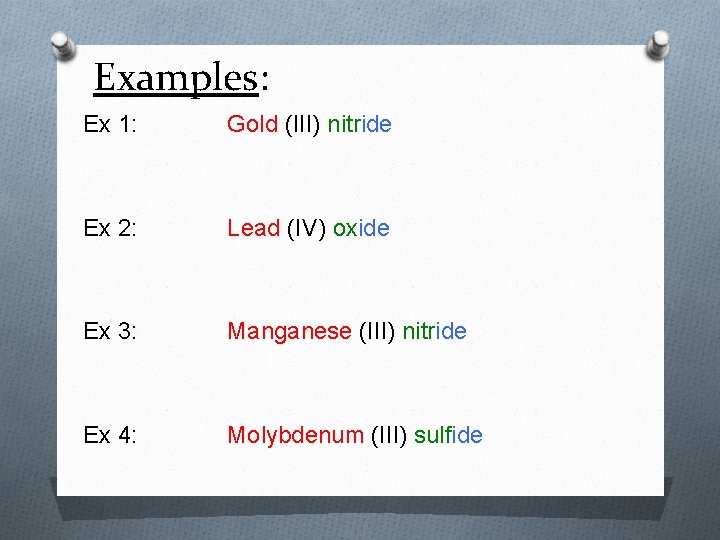 Examples:

Ex 1: Gold (III) nitride

Ex 2: Lead (IV) oxide

Ex 3: Manganese (III) nitride

Ex 4: Molybdenum (III) sulfide